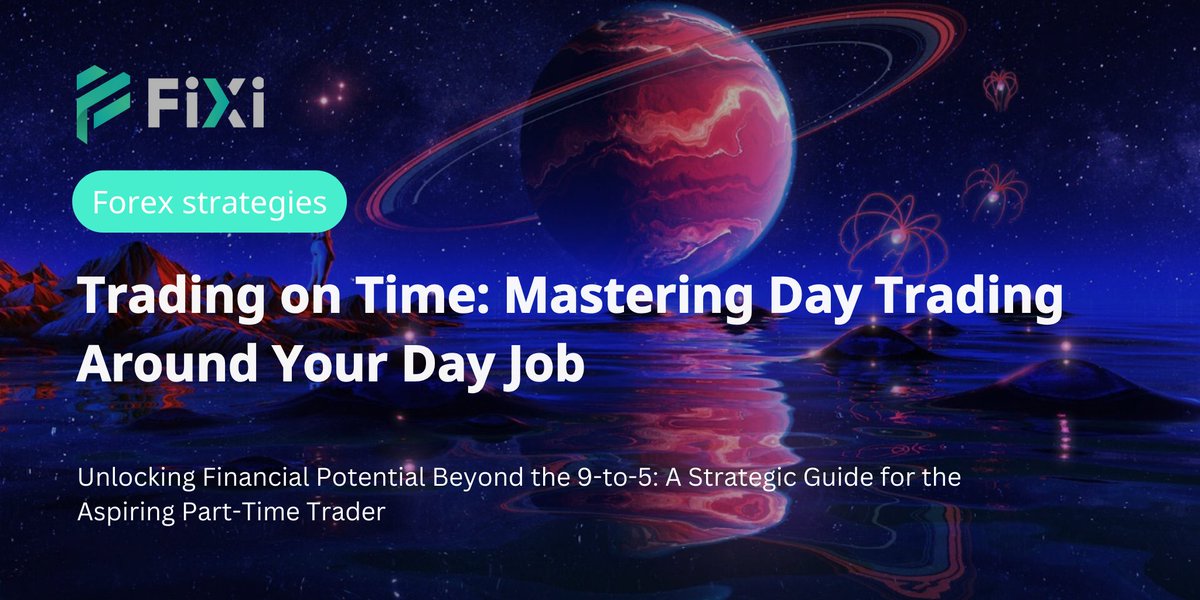 FiXi

Forex strategies

Trading on Time: Mastering Day Trading Around Your Day Job

Unlocking Financial Potential Beyond the 9-to-5: A Strategic Guide for the Aspiring Part-Time Trader